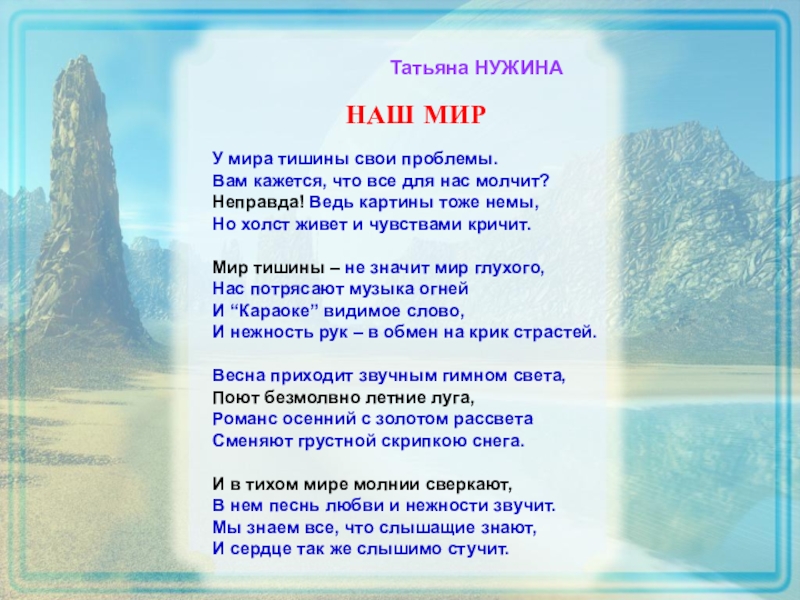 Татьяна НУЖИНА

НАШ МИР

У мира тишины свои проблемы.
Вам кажется, что все для нас молчит?
Неправда! Ведь картины тоже немы,
Но холст живет и чувствами кричит.

Мир тишины – не значит мир глухого,
Нас потрясают музыка огней
И “Караоке” видимое слово,
И нежность рук – в обмен на крик страстей.

Весна приходит звучным гимном света,
Поют безмолвно летние луга,
Романс осенний с золотом рассвета
Сменяют грустной скрипкою снега.

И в тихом мире молнии сверкают,
В нем песнь любви и нежности звучит.
Мы знаем все, что слышащие знают,
И сердце так же слышимо стучит.